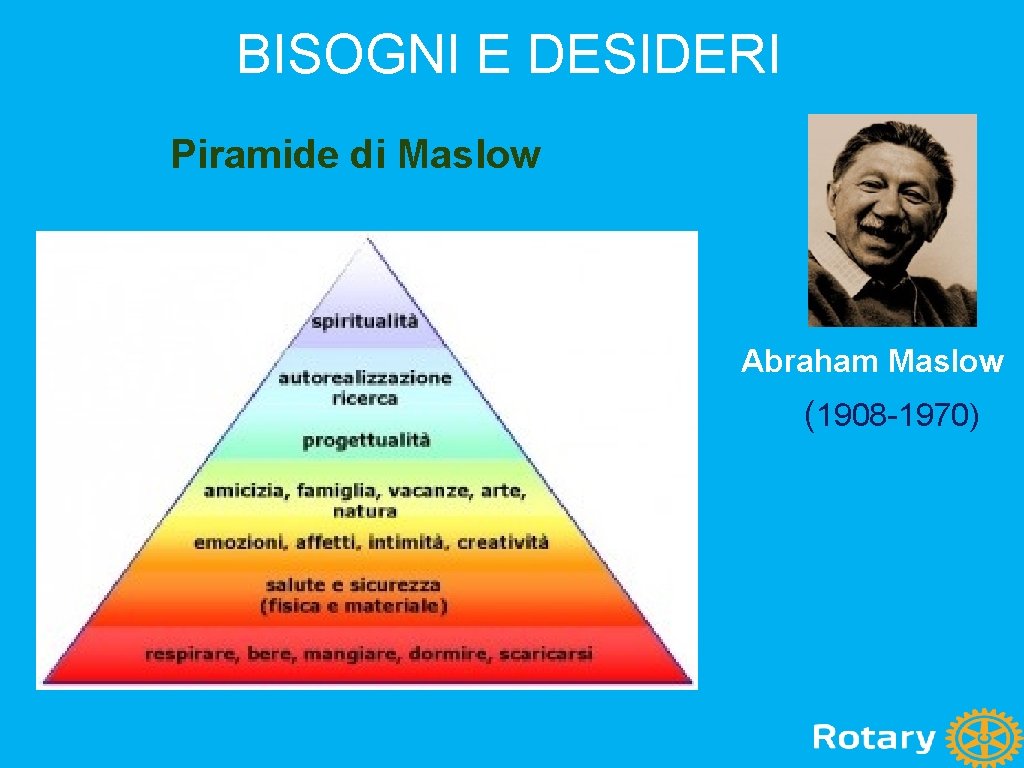 BISOGNI E DESIDERI

Piramide di Maslow

spiritualità

autorealizzazione ricerca

progettualità

amicizia, famiglia, vacanze, arte, natura

emozioni, affetti, intimità, creatività

salute e sicurezza (fisica e materiale)

respirare, bere, mangiare, dormire, scaricarsi

Abraham Maslow

(1908-1970)

Rotary